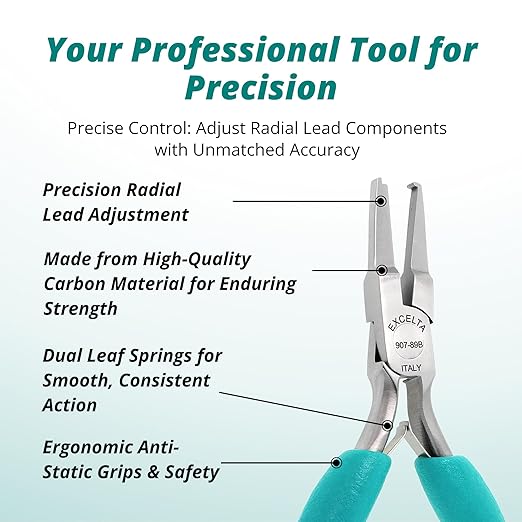 Your Professional Tool for Precision

Precise Control: Adjust Radial Lead Components with Unmatched Accuracy

Precision Radial Lead Adjustment

Made from High-Quality Carbon Material for Enduring Strength

Dual Leaf Springs for Smooth, Consistent Action

Ergonomic Anti-Static Grips & Safety

EXCELTA
907-89B
ITALY